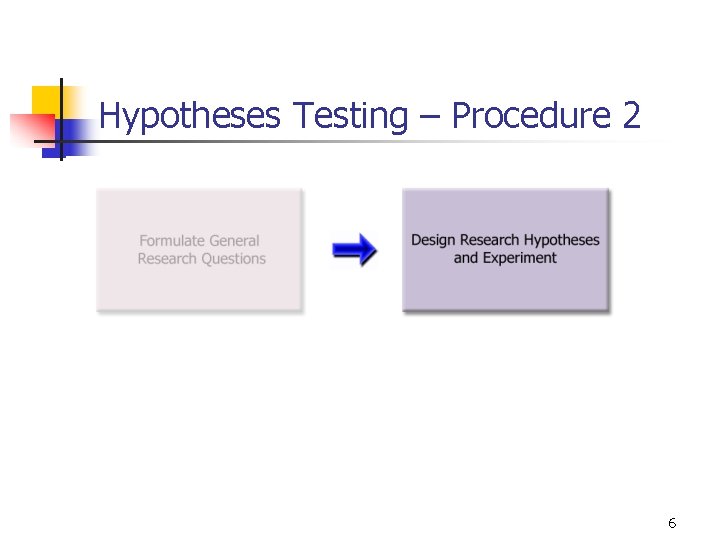 Hypotheses Testing – Procedure 2

Formulate General Research Questions

Design Research Hypotheses and Experiment

6